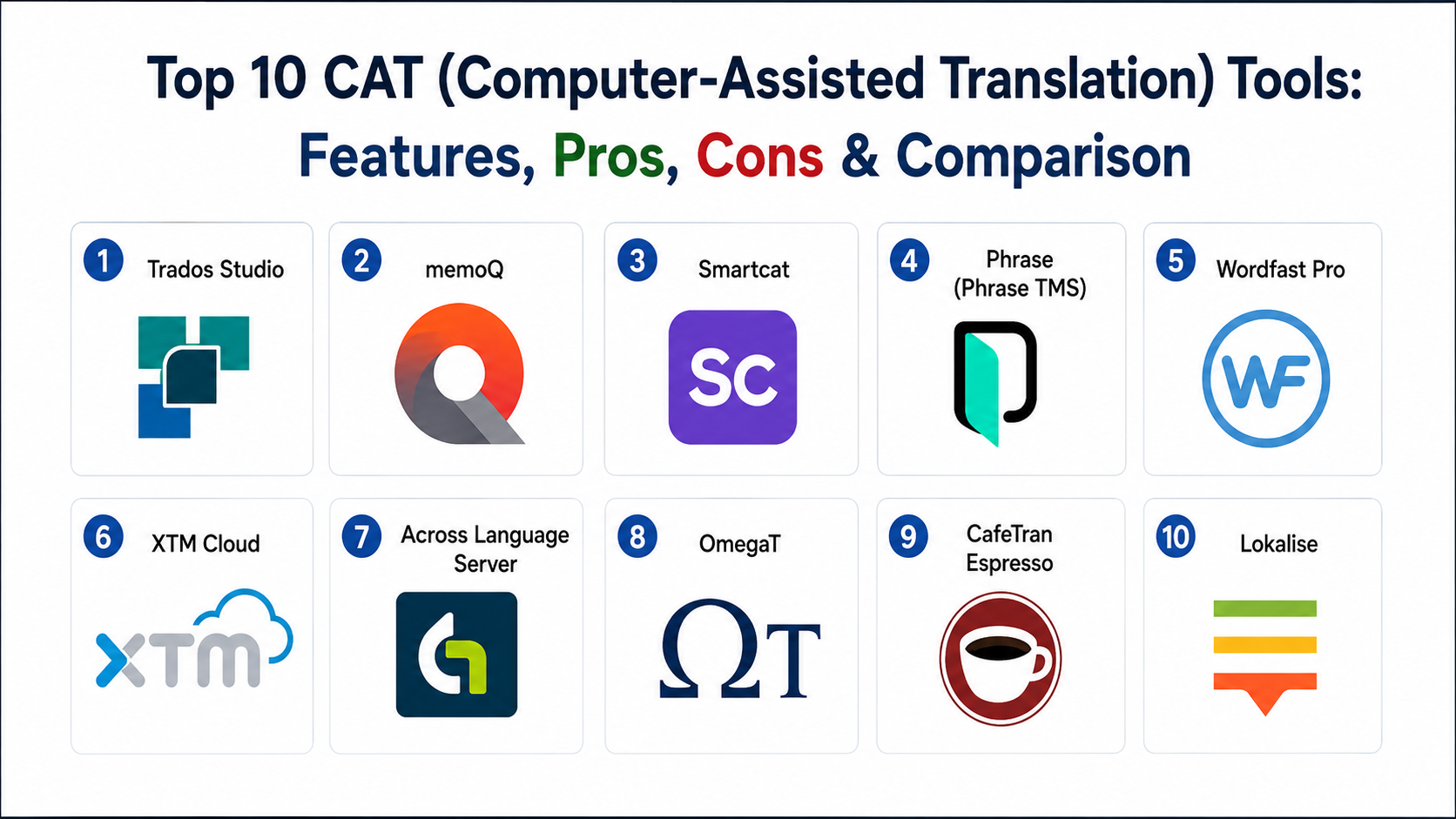 Top 10 CAT (Computer-Assisted Translation) Tools: Features, Pros, Cons & Comparison

1 Trados Studio

2 memoQ

3 Smartcat

SC

4 Phrase (Phrase TMS)

5 Wordfast Pro

WF

6 XTM Cloud

XTM

7 Across Language Server

8 OmegaT

ΩT

9 CafeTran Espresso

10 Lokalise